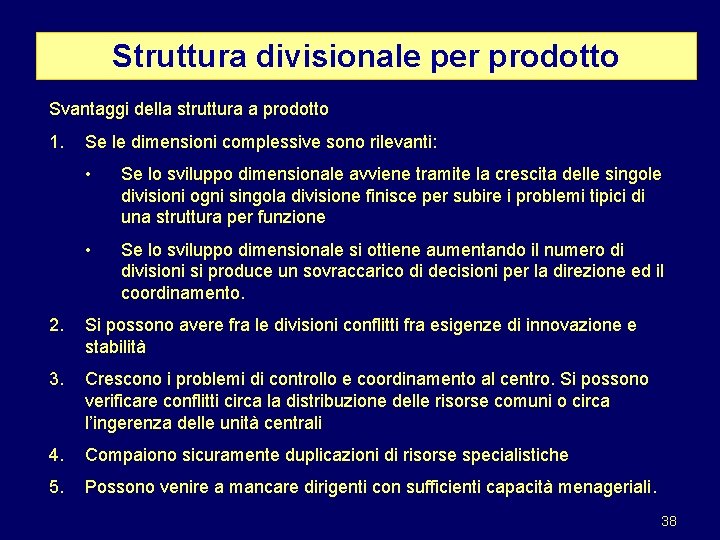 Struttura divisionale per prodotto

Svantaggi della struttura a prodotto

1. Se le dimensioni complessive sono rilevanti:

• Se lo sviluppo dimensionale avviene tramite la crescita delle singole divisioni ogni singola divisione finisce per subire i problemi tipici di una struttura per funzione

• Se lo sviluppo dimensionale si ottiene aumentando il numero di divisioni si produce un sovraccarico di decisioni per la direzione ed il coordinamento.

2. Si possono avere fra le divisioni conflitti fra esigenze di innovazione e stabilità

3. Crescono i problemi di controllo e coordinamento al centro. Si possono verificare conflitti circa la distribuzione delle risorse comuni o circa l'ingerenza delle unità centrali

4. Compaiono sicuramente duplicazioni di risorse specialistiche

5. Possono venire a mancare dirigenti con sufficienti capacità menageriali.

38